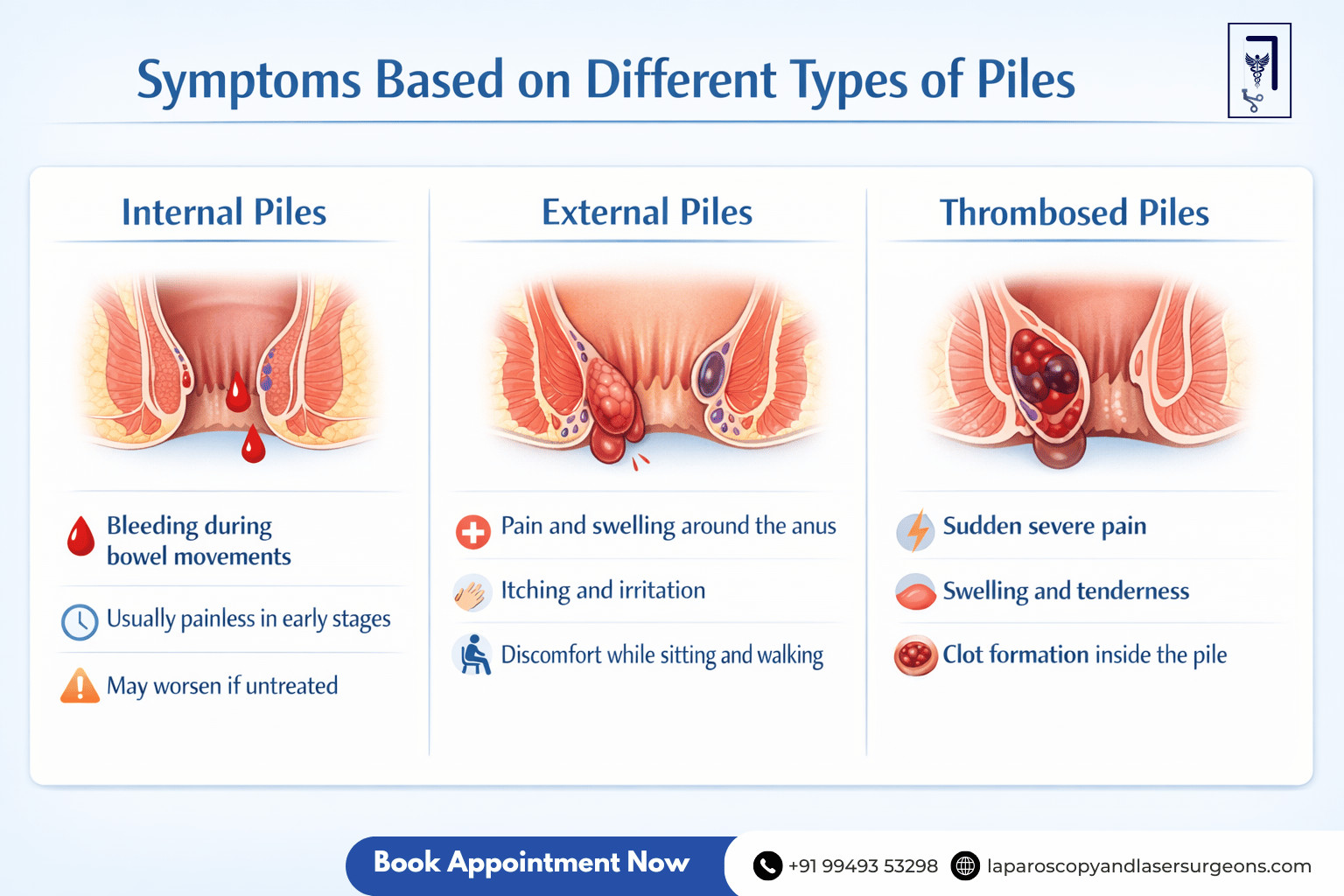 Symptoms Based on Different Types of Piles

Internal Piles

Bleeding during bowel movements

Usually painless in early stages

May worsen if untreated

External Piles

Pain and swelling around the anus

Itching and irritation

Discomfort while sitting and walking

Thrombosed Piles

Sudden severe pain

Swelling and tenderness

Clot formation inside the pile

Book Appointment Now

+91 99493 53298

laparoscopyandlasersurgeons.com